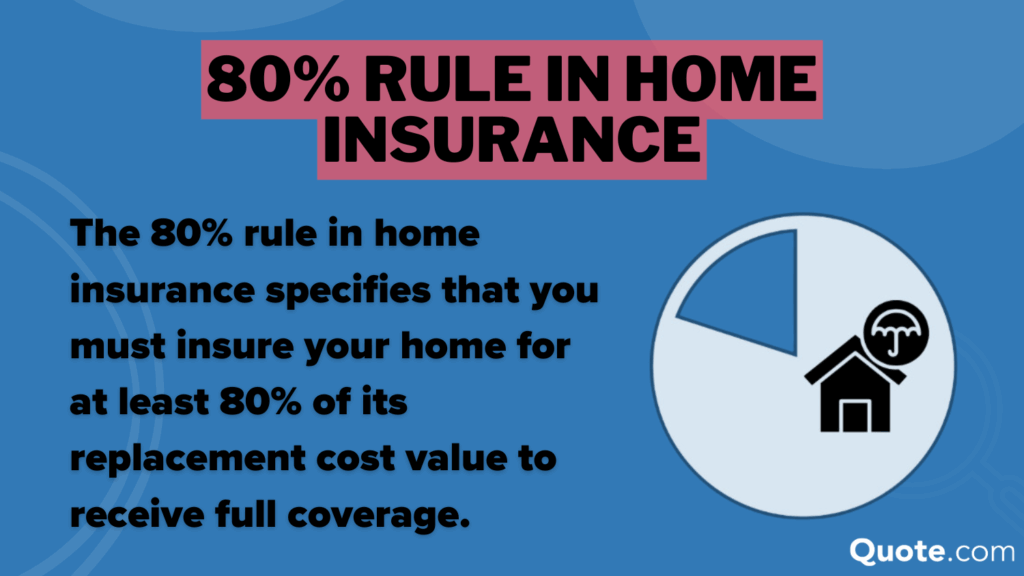 80% RULE IN HOME INSURANCE

The 80% rule in home insurance specifies that you must insure your home for at least 80% of its replacement cost value to receive full coverage.

Quote.com